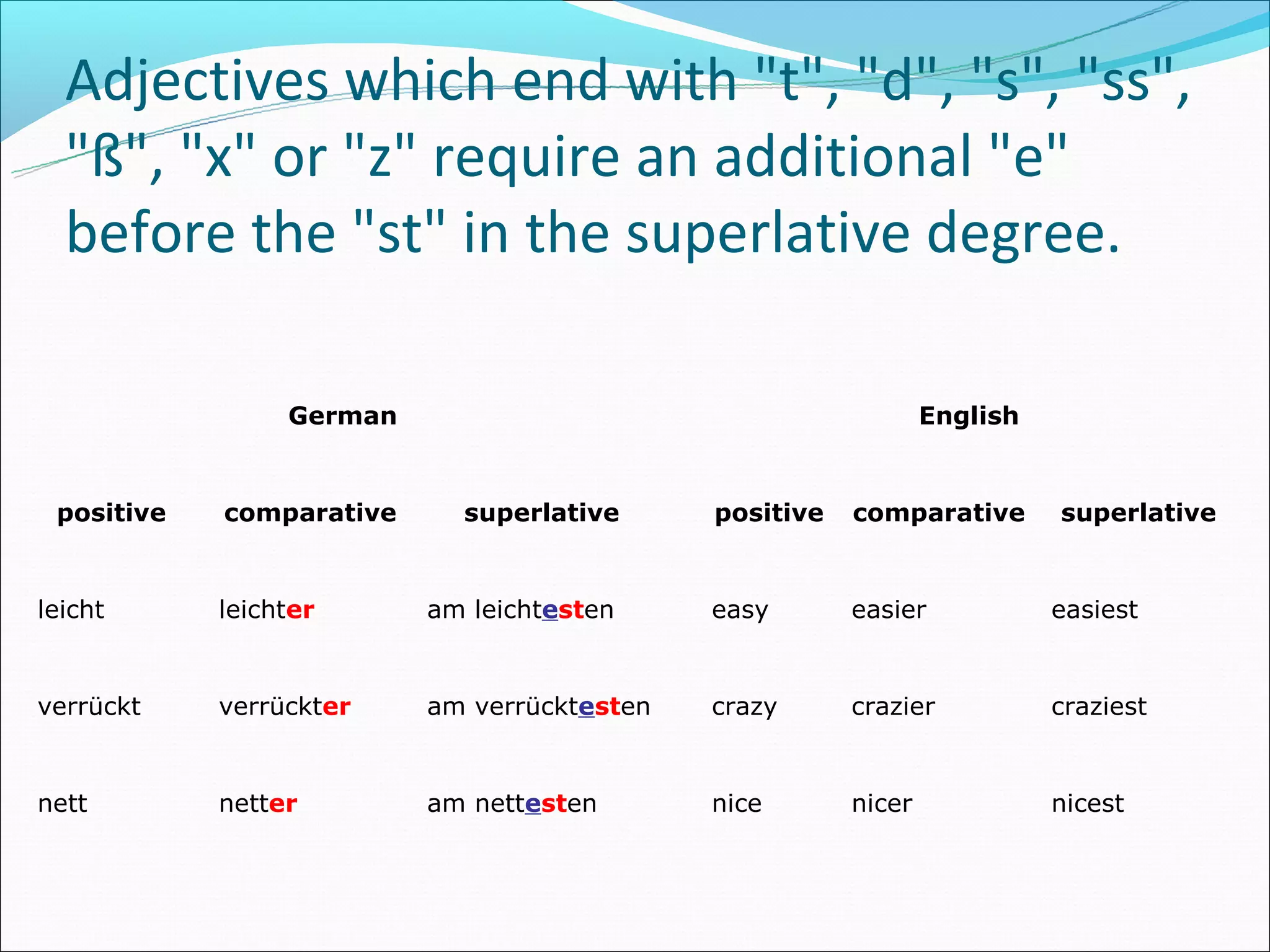 Adjectives which end with "t", "d", "s", "ss", "ß", "x" or "z" require an additional "e" before the "st" in the superlative degree.

| German | | | English | | |
|---|---|---|---|---|---|
| positive | comparative | superlative | positive | comparative | superlative |
| leicht | leichter | am leichtesten | easy | easier | easiest |
| verrückt | verrückter | am verrücktesten | crazy | crazier | craziest |
| nett | netter | am nettesten | nice | nicer | nicest |